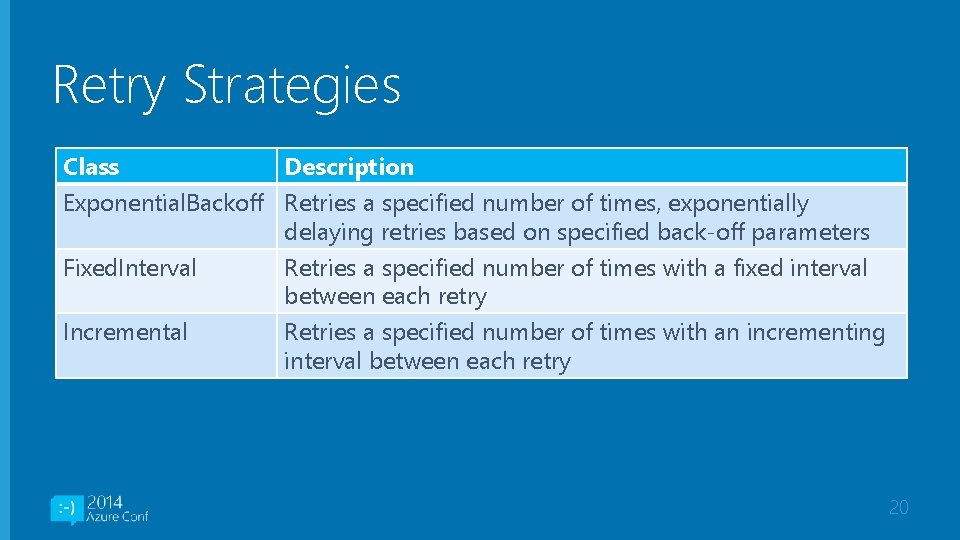 Retry Strategies

| Class | Description |
|---|---|
| ExponentialBackoff | Retries a specified number of times, exponentially delaying retries based on specified back-off parameters |
| FixedInterval | Retries a specified number of times with a fixed interval between each retry |
| Incremental | Retries a specified number of times with an incrementing interval between each retry |

:-) 2014 Azure Conf

20